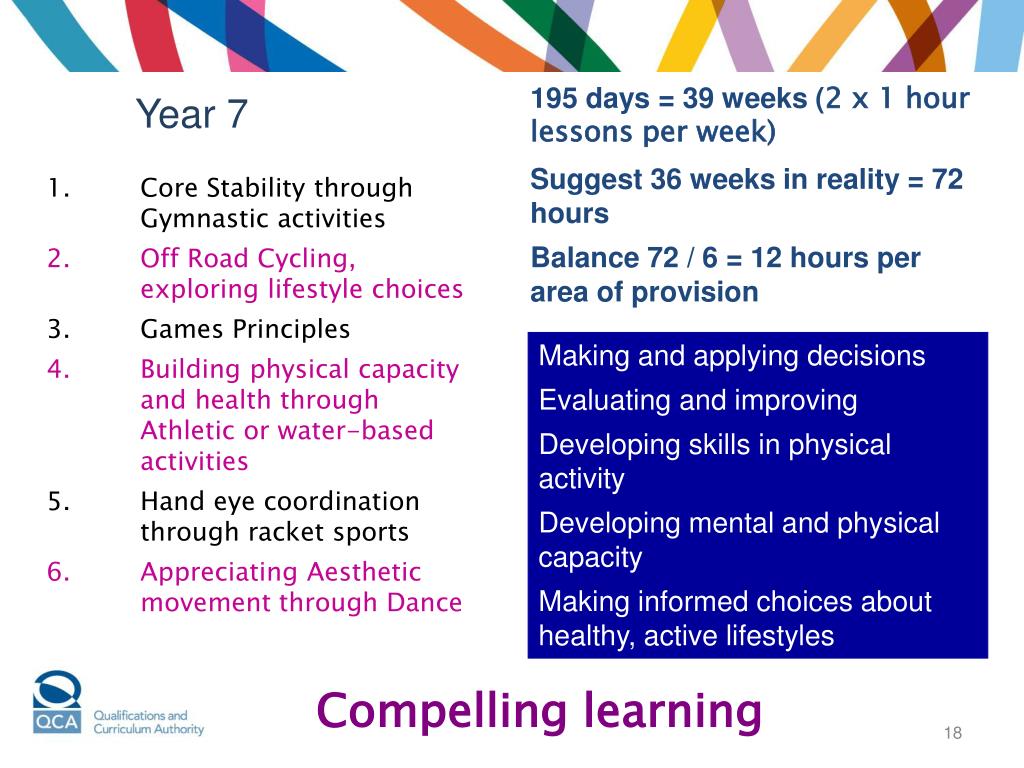 Year 7

1. Core Stability through Gymnastic activities
2. Off Road Cycling, exploring lifestyle choices
3. Games Principles
4. Building physical capacity and health through Athletic or water-based activities
5. Hand eye coordination through racket sports
6. Appreciating Aesthetic movement through Dance

195 days = 39 weeks (2 x 1 hour lessons per week)

Suggest 36 weeks in reality = 72 hours

Balance 72 / 6 = 12 hours per area of provision

Making and applying decisions
Evaluating and improving
Developing skills in physical activity
Developing mental and physical capacity
Making informed choices about healthy, active lifestyles

QCA Qualifications and Curriculum Authority

Compelling learning

18